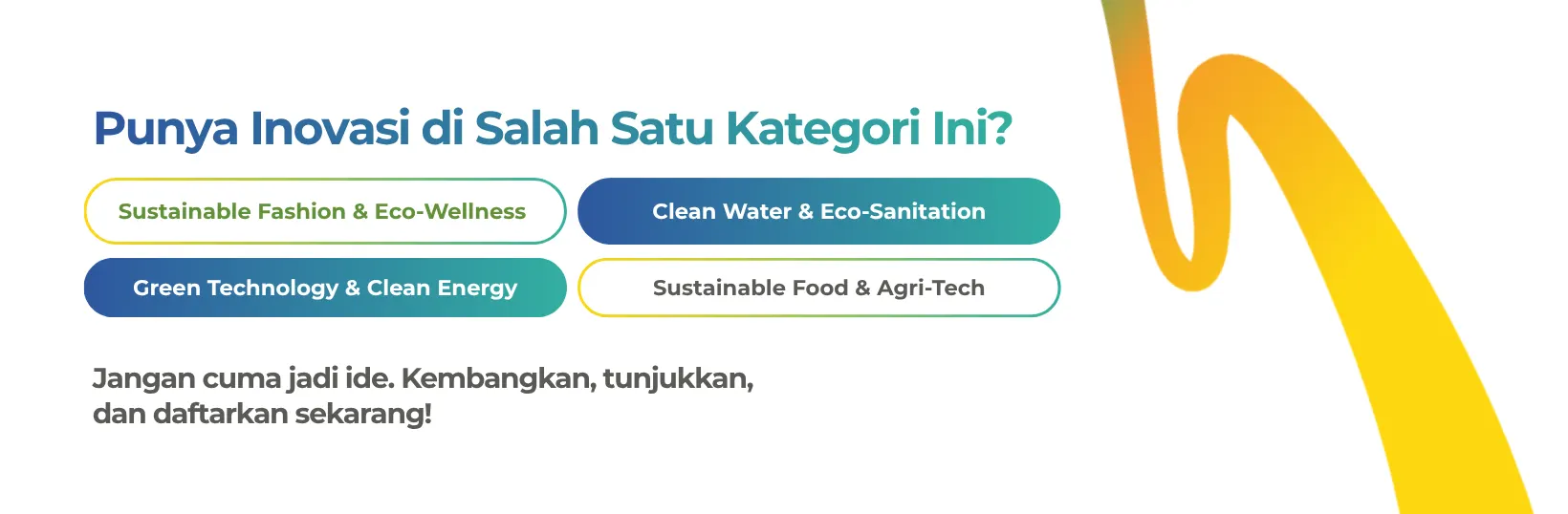 Punya Inovasi di Salah Satu Kategori Ini?

Sustainable Fashion & Eco-Wellness

Clean Water & Eco-Sanitation

Green Technology & Clean Energy

Sustainable Food & Agri-Tech

Jangan cuma jadi ide. Kembangkan, tunjukkan, dan daftarkan sekarang!